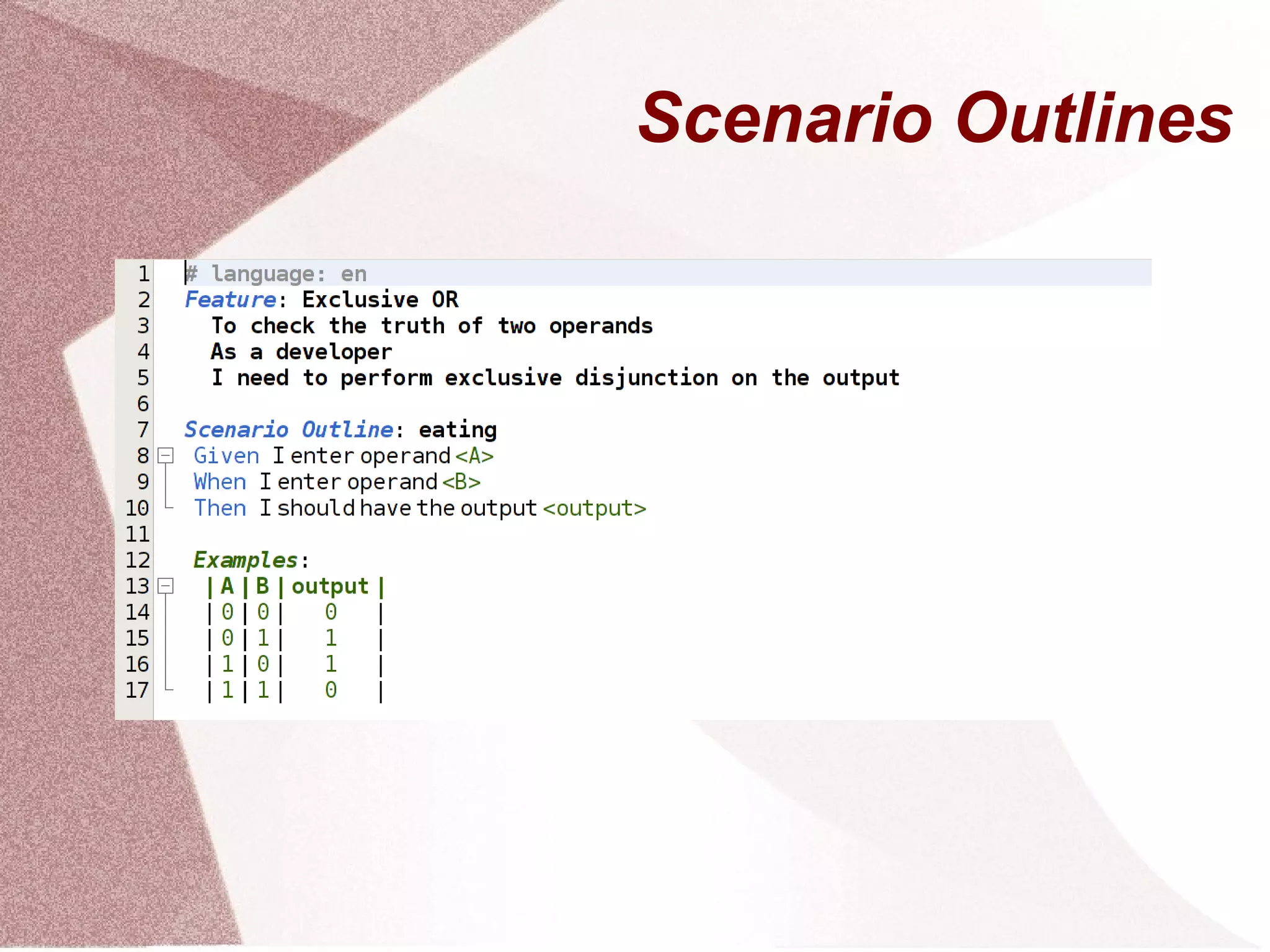 Scenario Outlines

1 # language: en
2 Feature: Exclusive OR
3 To check the truth of two operands
4 As a developer
5 I need to perform exclusive disjunction on the output
6
7 Scenario Outline: eating
8 Given I enter operand <A>
9 When I enter operand <B>
10 Then I should have the output <output>
11
12 Examples:
13 | A | B | output |
14 | 0 | 0 | 0 |
15 | 0 | 1 | 1 |
16 | 1 | 0 | 1 |
17 | 1 | 1 | 0 |